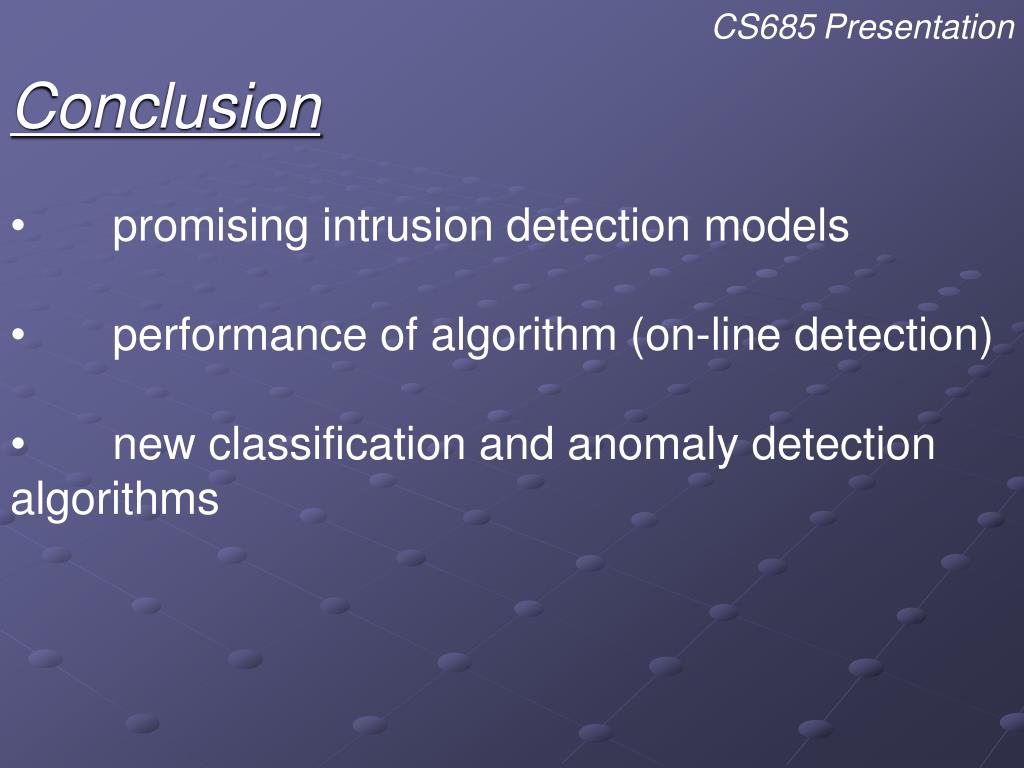 CS685 Presentation

Conclusion

• promising intrusion detection models

• performance of algorithm (on-line detection)

• new classification and anomaly detection algorithms